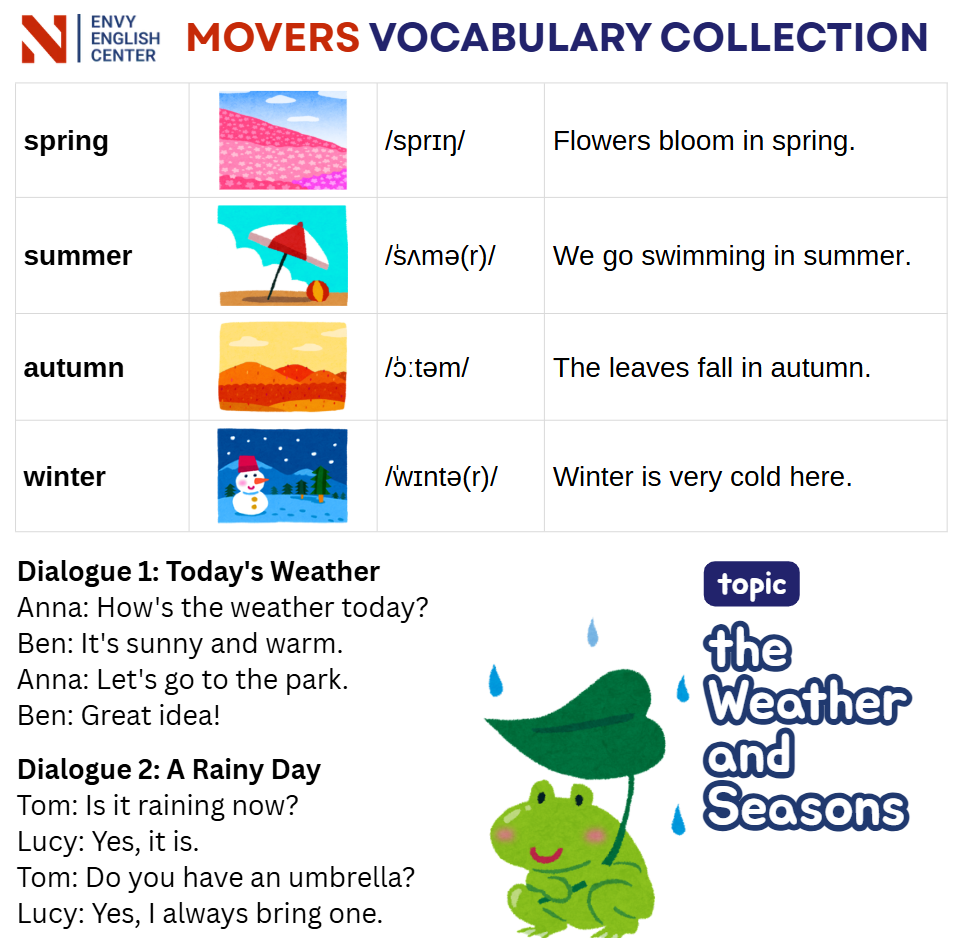 ENVY ENGLISH CENTER

MOVERS VOCABULARY COLLECTION

| spring | | /sprɪŋ/ | Flowers bloom in spring. |
|---|---|---|---|
| summer | | /ˈsʌmə(r)/ | We go swimming in summer. |
| autumn | | /ˈɔːtəm/ | The leaves fall in autumn. |
| winter | | /ˈwɪntə(r)/ | Winter is very cold here. |

Dialogue 1: Today's Weather
Anna: How's the weather today?
Ben: It's sunny and warm.
Anna: Let's go to the park.
Ben: Great idea!

Dialogue 2: A Rainy Day
Tom: Is it raining now?
Lucy: Yes, it is.
Tom: Do you have an umbrella?
Lucy: Yes, I always bring one.

topic
the Weather and Seasons